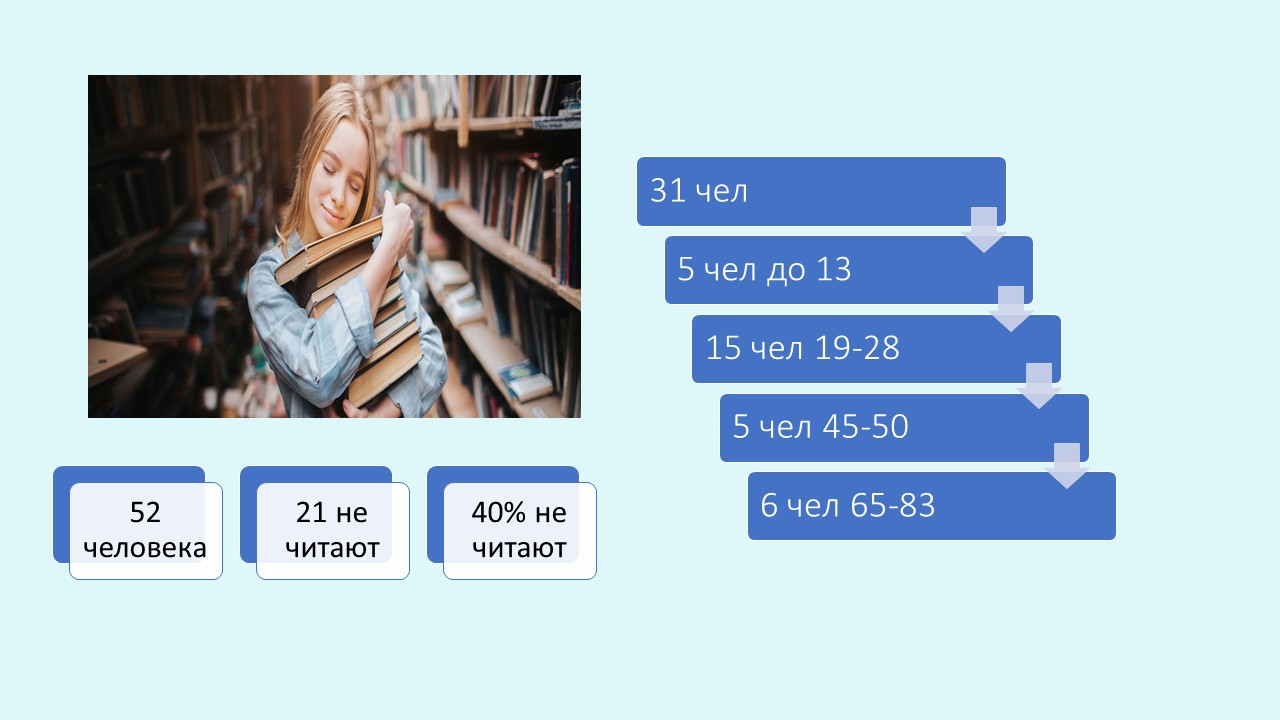 52 человека

21 не читают

40% не читают

31 чел

5 чел до 13

15 чел 19-28

5 чел 45-50

6 чел 65-83